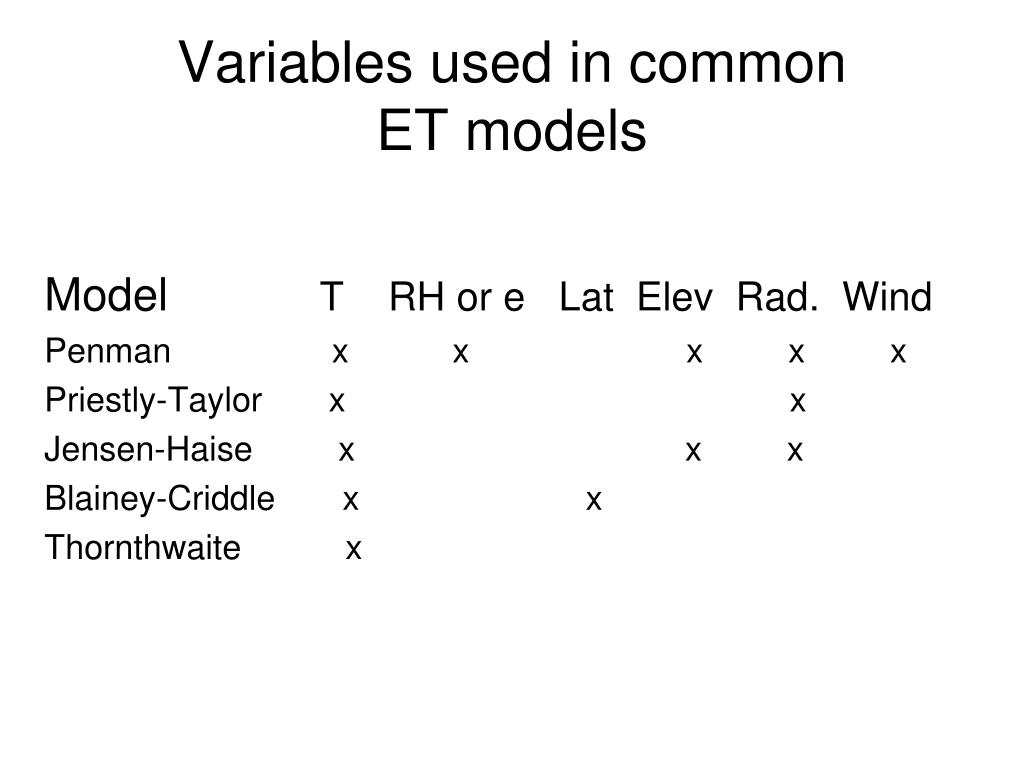 Variables used in common ET models

| Model | T | RH or e | Lat | Elev | Rad. | Wind |
|---|---|---|---|---|---|---|
| Penman | x | x | | x | x | x |
| Priestly-Taylor | x | | | | x | |
| Jensen-Haise | x | | | x | x | |
| Blainey-Criddle | x | | x | | | |
| Thornthwaite | x | | | | | |